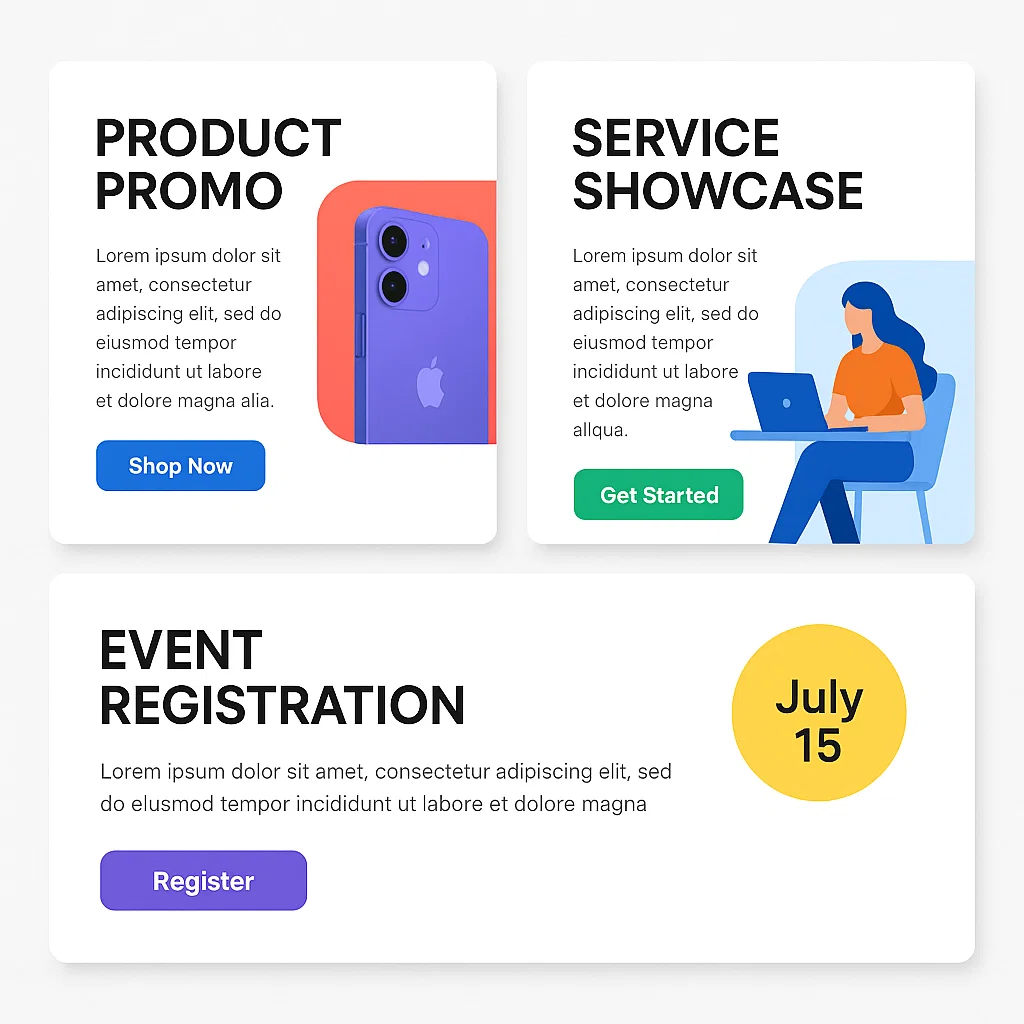 PRODUCT PROMO

Lorem ipsum dolor sit amet, consectetur adipiscing elit, sed do eiusmod tempor incididunt ut labore et dolore magna alia.

Shop Now

SERVICE SHOWCASE

Lorem ipsum dolor sit amet, consectetur adipiscing elit, sed do eiusmod tempor incididunt ut labore et dolore magna allqua.

Get Started

EVENT REGISTRATION

Lorem ipsum dolor sit amet, consectetur adipiscing elit, sed do elusmod tempor incididunt ut labore et dolore magna

Register

July 15